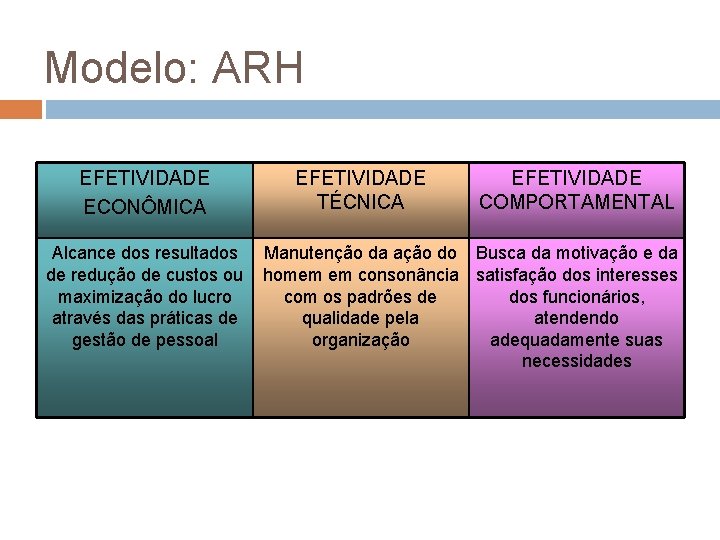 Modelo: ARH

| EFETIVIDADE ECONÔMICA | EFETIVIDADE TÉCNICA | EFETIVIDADE COMPORTAMENTAL |
|---|---|---|
| Alcance dos resultados de redução de custos ou maximização do lucro através das práticas de gestão de pessoal | Manutenção da ação do homem em consonância com os padrões de qualidade pela organização | Busca da motivação e da satisfação dos interesses dos funcionários, atendendo adequadamente suas necessidades |